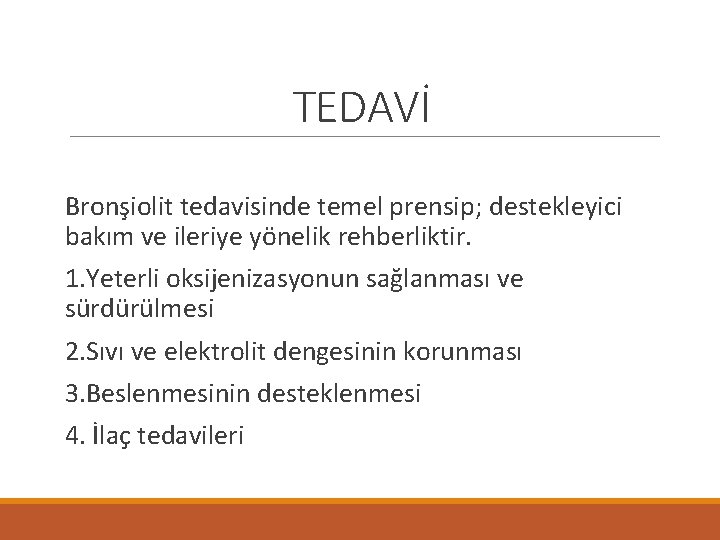 TEDAVİ

Bronşiolit tedavisinde temel prensip; destekleyici bakım ve ileriye yönelik rehberliktir.

1.Yeterli oksijenizasyonun sağlanması ve sürdürülmesi

2.Sıvı ve elektrolit dengesinin korunması

3.Beslenmesinin desteklenmesi

4. İlaç tedavileri